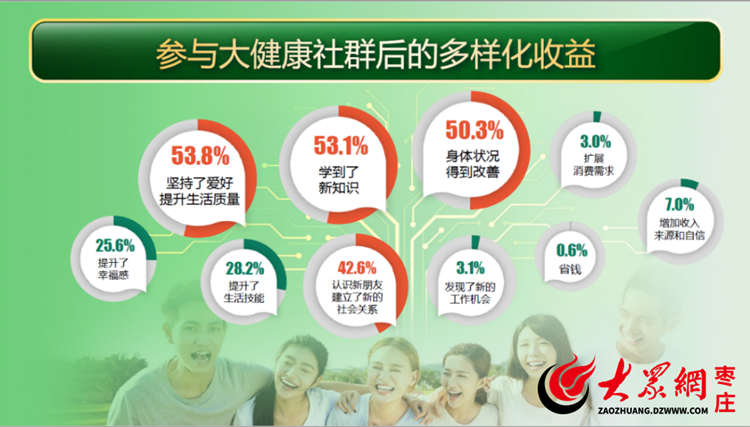 参与大健康社群后的多样化收益

53.8%
坚持了爱好
提升生活质量

53.1%
学到了
新知识

50.3%
身体状况
得到改善

3.0%
扩展
消费需求

7.0%
增加收入
来源和自信

25.6%
提升了
幸福感

28.2%
提升了
生活技能

42.6%
认识新朋友
建立了新的
社会关系

3.1%
发现了新的
工作机会

0.6%
省钱

大众網 枣庄
ZAOZHUANG.DZWWW.COM